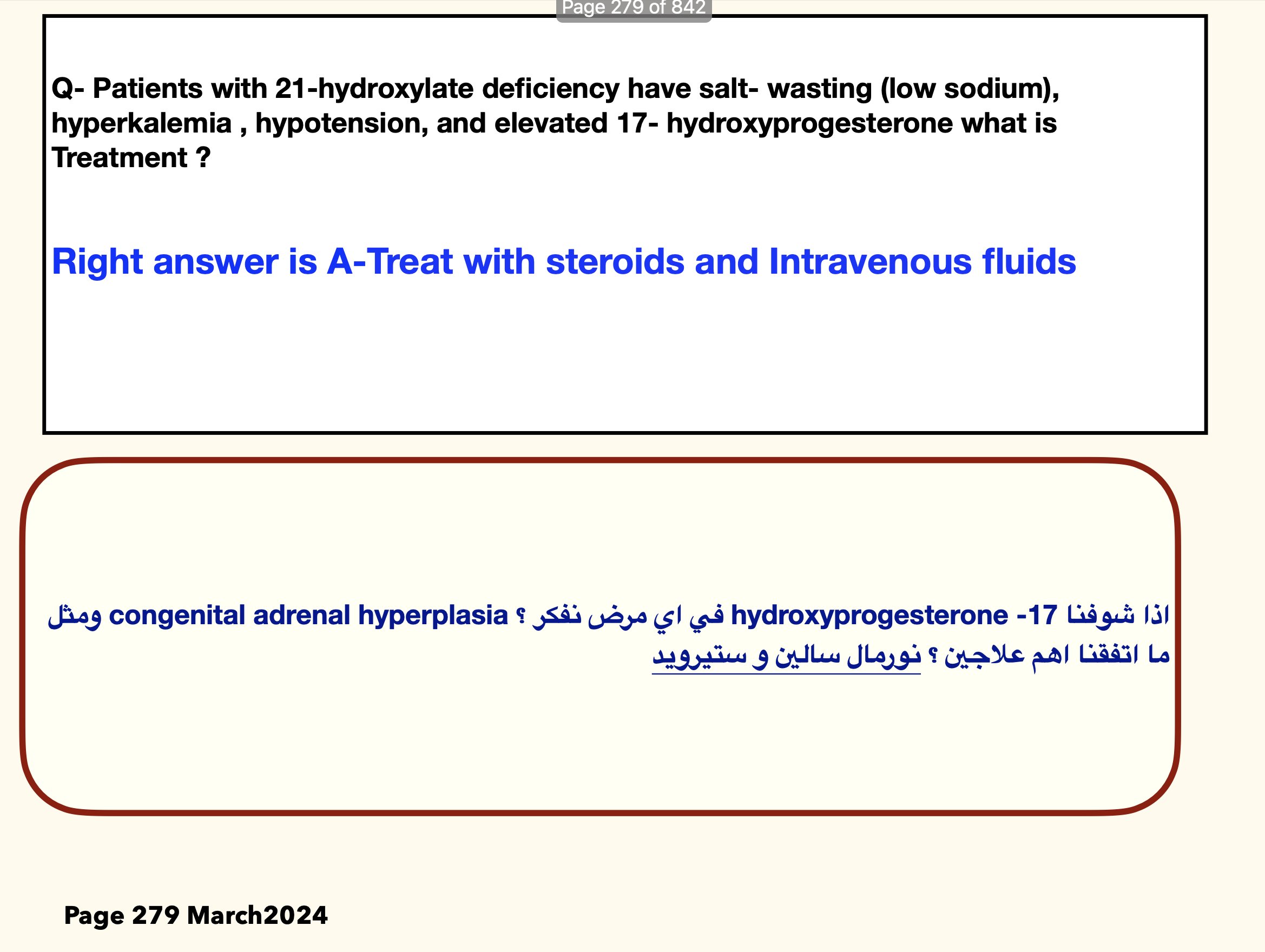 Page 279 of 842

Q- Patients with 21-hydroxylate deficiency have salt- wasting (low sodium), hyperkalemia , hypotension, and elevated 17- hydroxyprogesterone what is Treatment ?

Right answer is A-Treat with steroids and Intravenous fluids

اذا شوفنا 17- hydroxyprogesterone في اي مرض نفكر ؟ congenital adrenal hyperplasia ومثل ما اتفقنا اهم علاجين ؟ نورمال سالين و ستيرويد

Page 279 March2024